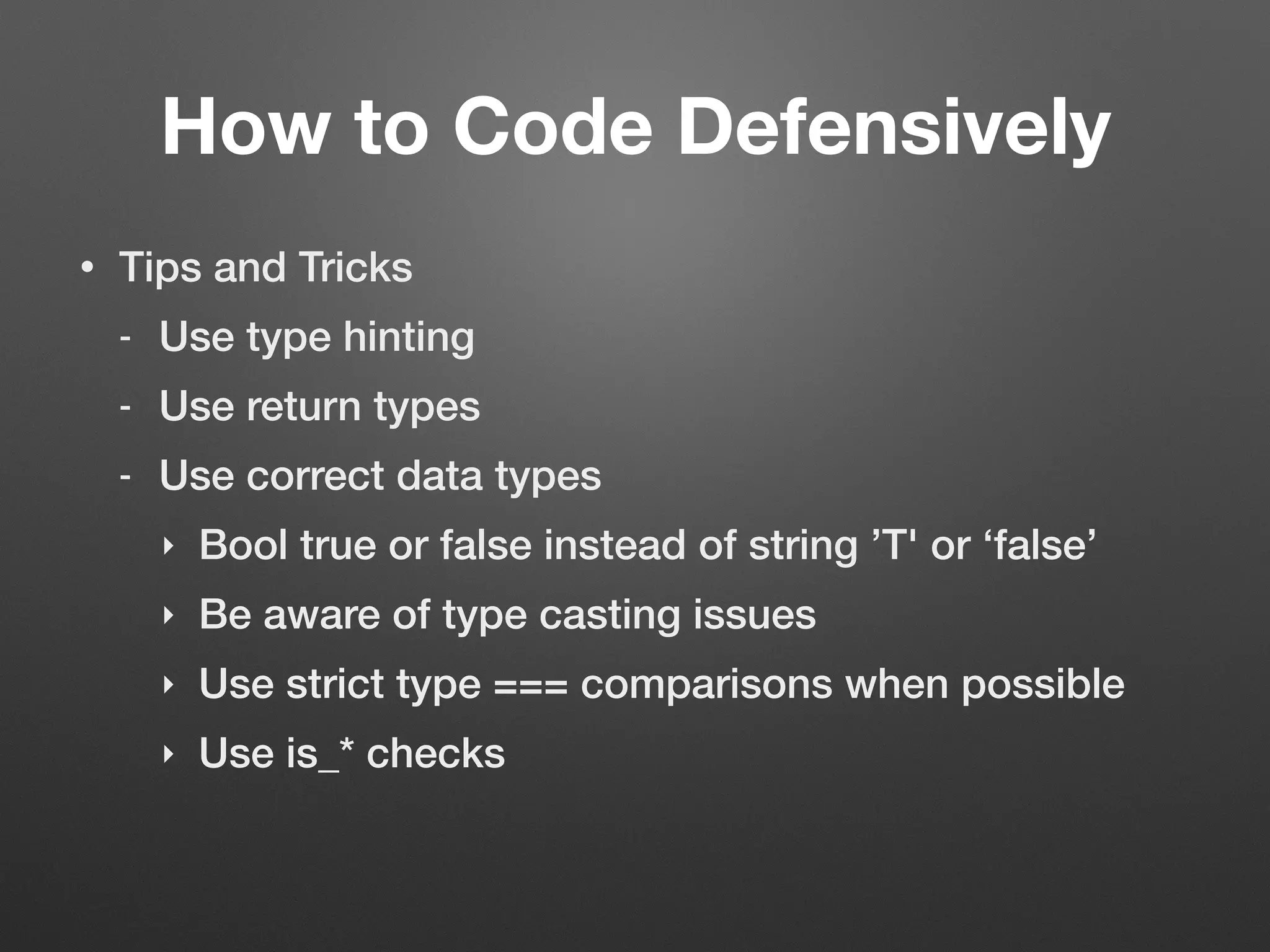 How to Code Defensively

• Tips and Tricks
- Use type hinting
- Use return types
- Use correct data types
‣ Bool true or false instead of string ’T' or ‘false’
‣ Be aware of type casting issues
‣ Use strict type === comparisons when possible
‣ Use is_* checks